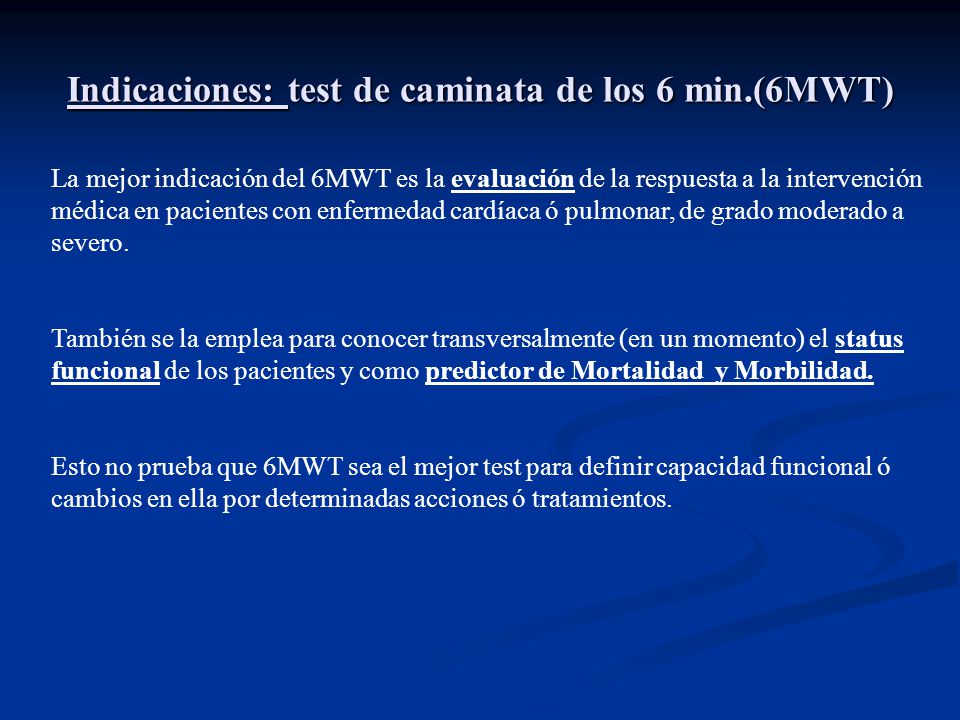 Indicaciones: test de caminata de los 6 min.(6MWT)

La mejor indicación del 6MWT es la evaluación de la respuesta a la intervención médica en pacientes con enfermedad cardíaca ó pulmonar, de grado moderado a severo.

También se la emplea para conocer transversalmente (en un momento) el status funcional de los pacientes y como predictor de Mortalidad y Morbilidad.

Esto no prueba que 6MWT sea el mejor test para definir capacidad funcional ó cambios en ella por determinadas acciones ó tratamientos.